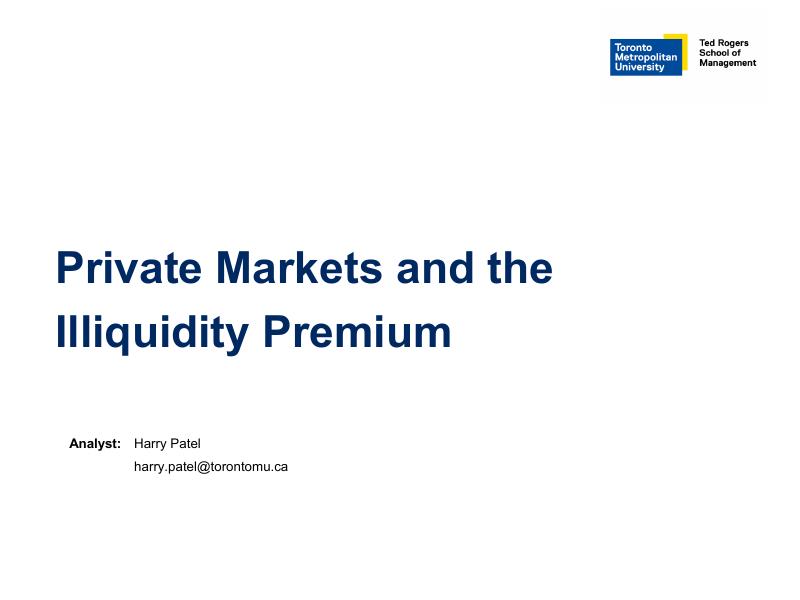 Toronto Metropolitan University

Ted Rogers School of Management

Private Markets and the Illiquidity Premium

Analyst: Harry Patel
harry.patel@torontomu.ca